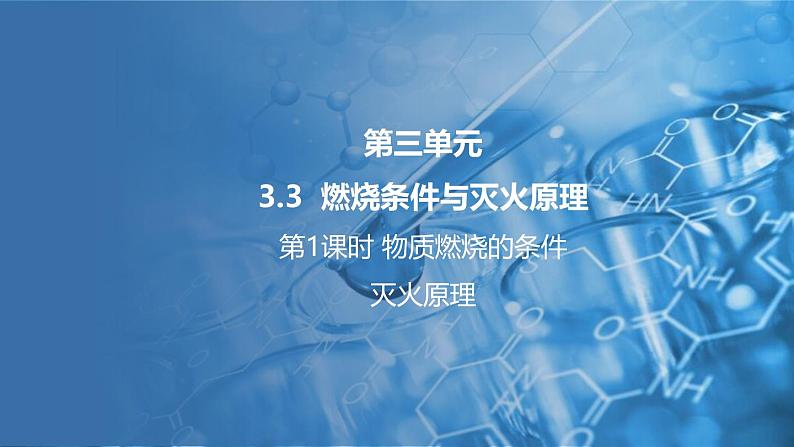 第三单元

3.3 燃烧条件与灭火原理

第1课时 物质燃烧的条件

灭火原理